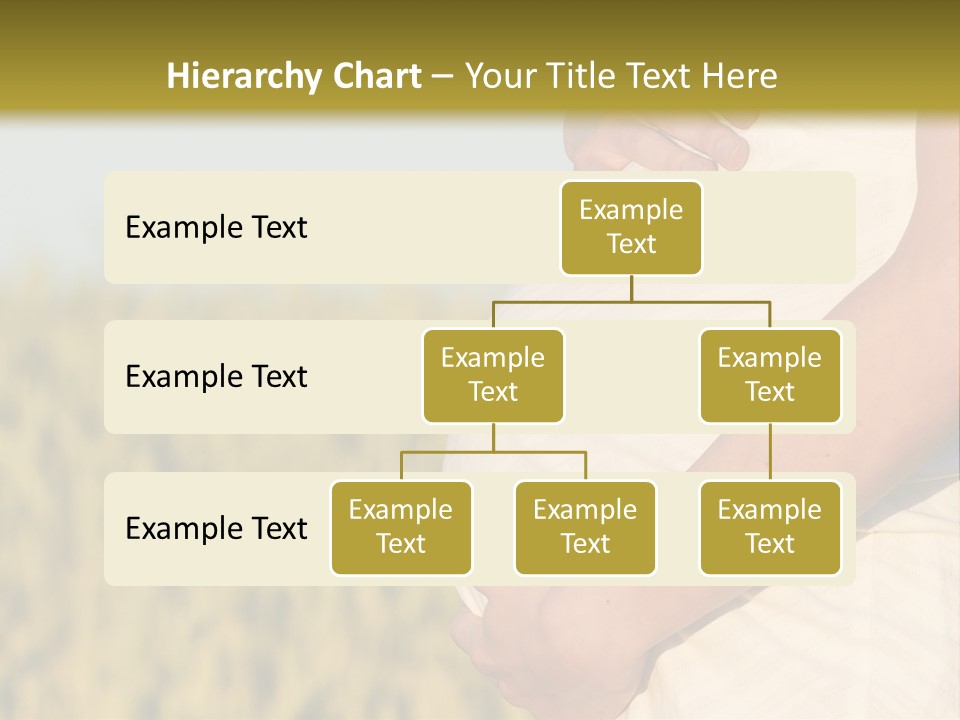 Hierarchy Chart – Your Title Text Here

Example Text

Example Text

Example Text

Example Text

Example Text

Example Text

Example Text

Example Text

Example Text